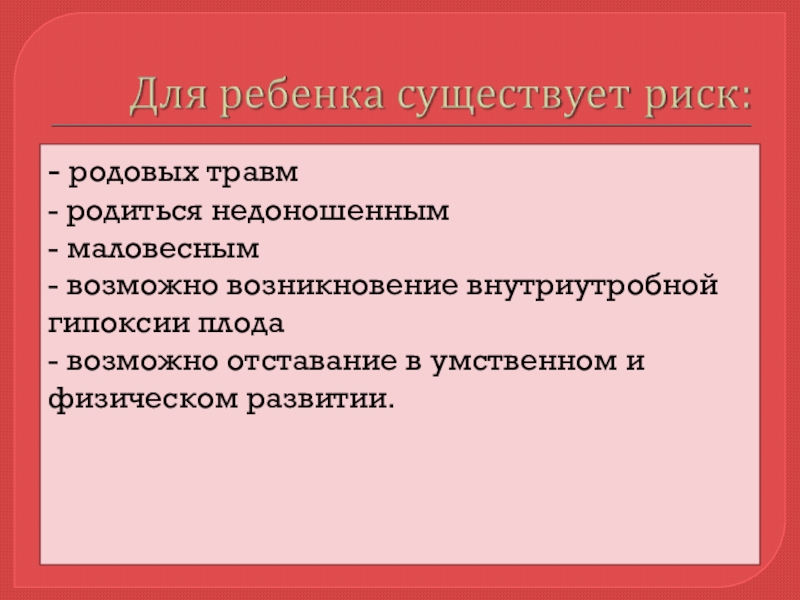 Для ребенка существует риск:

- родовых травм
- родиться недоношенным
- маловесным
- возможно возникновение внутриутробной гипоксии плода
- возможно отставание в умственном и физическом развитии.